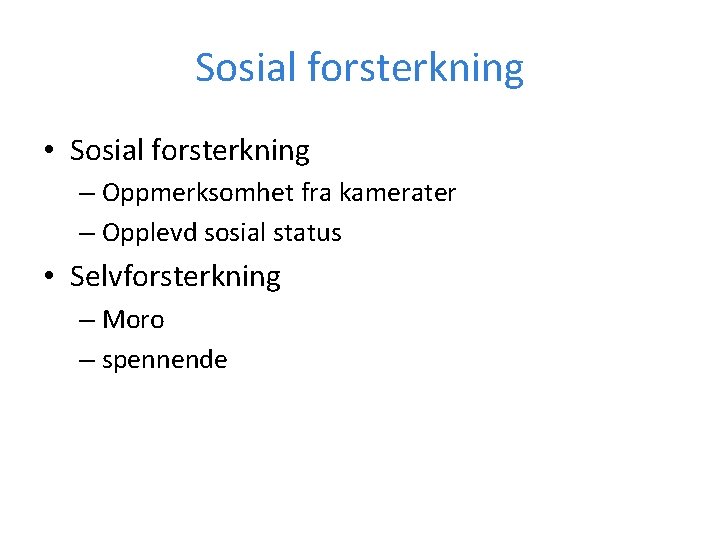 Sosial forsterkning

• Sosial forsterkning
– Oppmerksomhet fra kamerater
– Opplevd sosial status
• Selvforsterkning
– Moro
– spennende